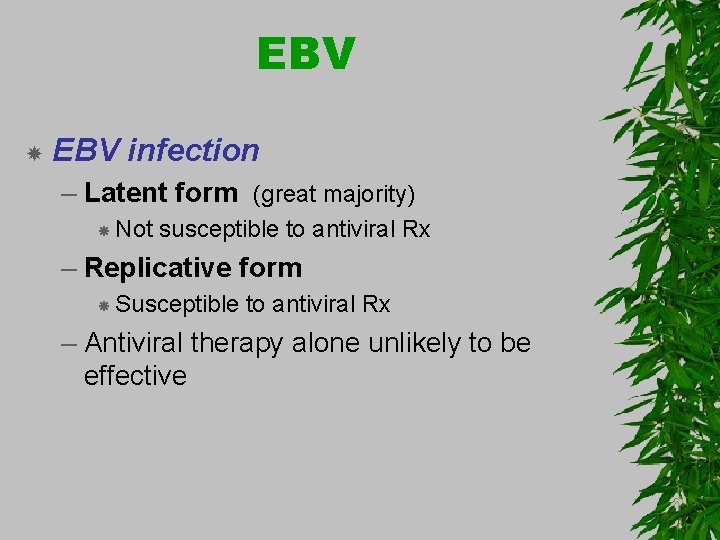 EBV

EBV infection

– Latent form (great majority)

Not susceptible to antiviral Rx

– Replicative form

Susceptible to antiviral Rx

– Antiviral therapy alone unlikely to be effective